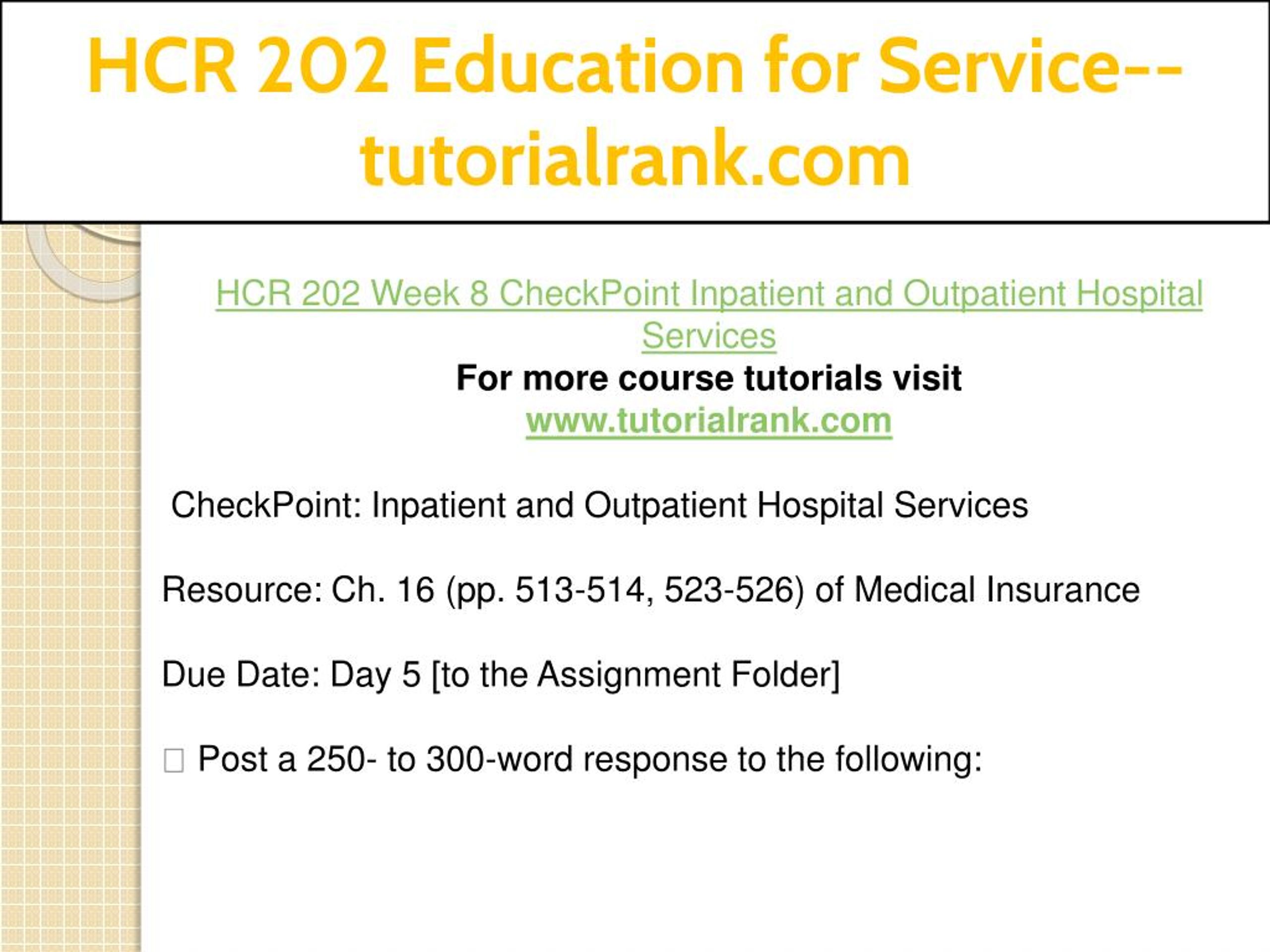 HCR 202 Education for Service--tutorialrank.com

HCR 202 Week 8 CheckPoint Inpatient and Outpatient Hospital Services
For more course tutorials visit
www.tutorialrank.com

CheckPoint: Inpatient and Outpatient Hospital Services

Resource: Ch. 16 (pp. 513-514, 523-526) of Medical Insurance

Due Date: Day 5 [to the Assignment Folder]

□ Post a 250- to 300-word response to the following: